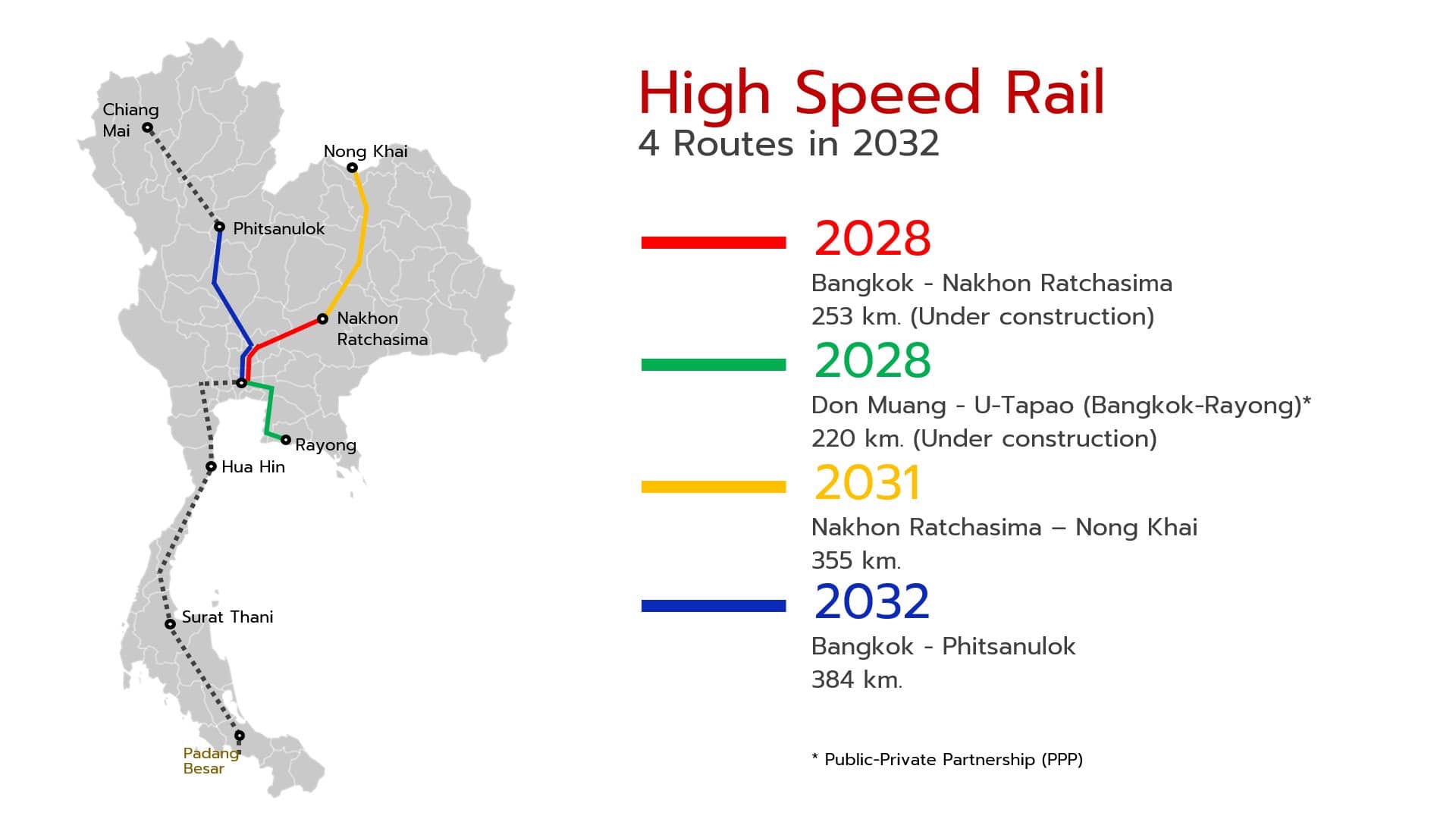 Chiang Mai

Nong Khai

Phitsanulok

Nakhon Ratchasima

Rayong

Hua Hin

Surat Thani

Padang Besar

High Speed Rail
4 Routes in 2032

2028
Bangkok - Nakhon Ratchasima
253 km. (Under construction)

2028
Don Muang - U-Tapao (Bangkok-Rayong)*
220 km. (Under construction)

2031
Nakhon Ratchasima – Nong Khai
355 km.

2032
Bangkok - Phitsanulok
384 km.

* Public-Private Partnership (PPP)